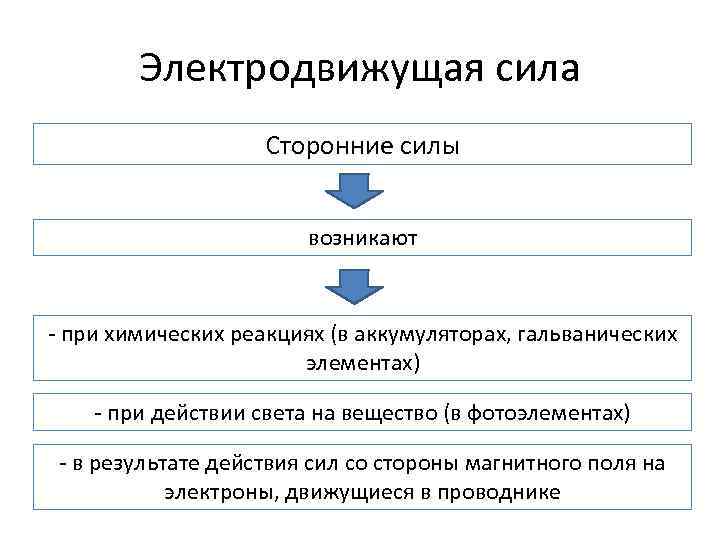 Электродвижущая сила

Сторонние силы

возникают

- при химических реакциях (в аккумуляторах, гальванических элементах)

- при действии света на вещество (в фотоэлементах)

- в результате действия сил со стороны магнитного поля на электроны, движущиеся в проводнике